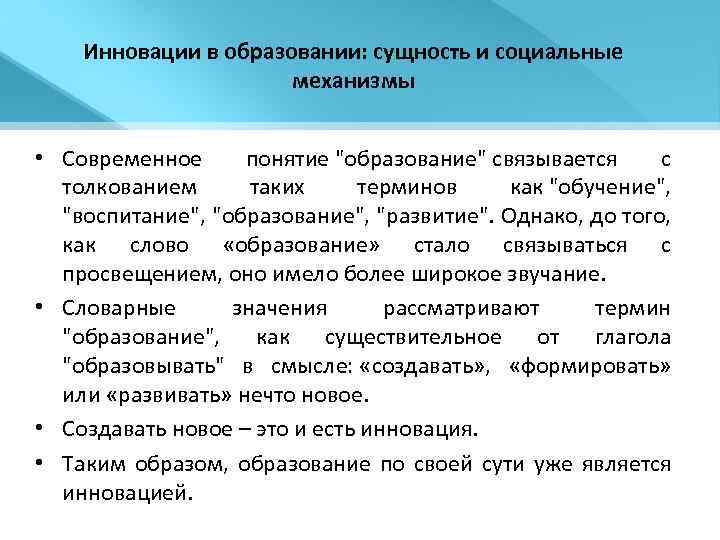 Инновации в образовании: сущность и социальные механизмы

• Современное понятие "образование" связывается с толкованием таких терминов как "обучение", "воспитание", "образование", "развитие". Однако, до того, как слово «образование» стало связываться с просвещением, оно имело более широкое звучание.

• Словарные значения рассматривают термин "образование", как существительное от глагола "образовывать" в смысле: «создавать», «формировать» или «развивать» нечто новое.

• Создавать новое – это и есть инновация.

• Таким образом, образование по своей сути уже является инновацией.